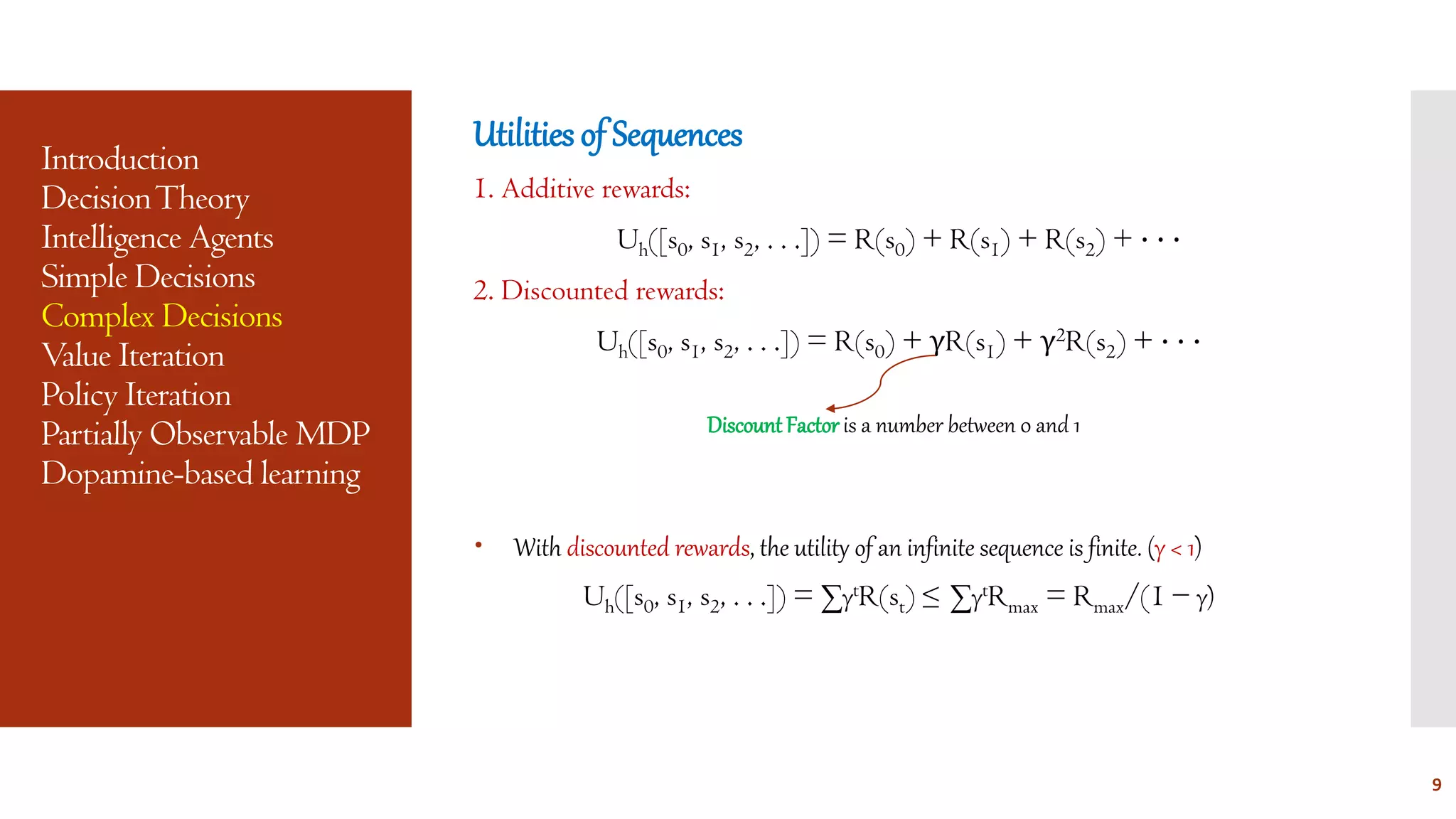 Introduction
Decision Theory
Intelligence Agents
Simple Decisions
Complex Decisions
Value Iteration
Policy Iteration
Partially Observable MDP
Dopamine-based learning

Utilities of Sequences

1. Additive rewards:

$U_h([s_0, s_1, s_2, \ldots]) = R(s_0) + R(s_1) + R(s_2) + \cdots$

2. Discounted rewards:

$U_h([s_0, s_1, s_2, \ldots]) = R(s_0) + \gamma R(s_1) + \gamma^2 R(s_2) + \cdots$

Discount Factor is a number between 0 and 1

• With discounted rewards, the utility of an infinite sequence is finite. ($\gamma < 1$)

$U_h([s_0, s_1, s_2, \ldots]) = \sum \gamma^t R(s_t) \leq \sum \gamma^t R_{max} = R_{max}/(1 - \gamma)$

9